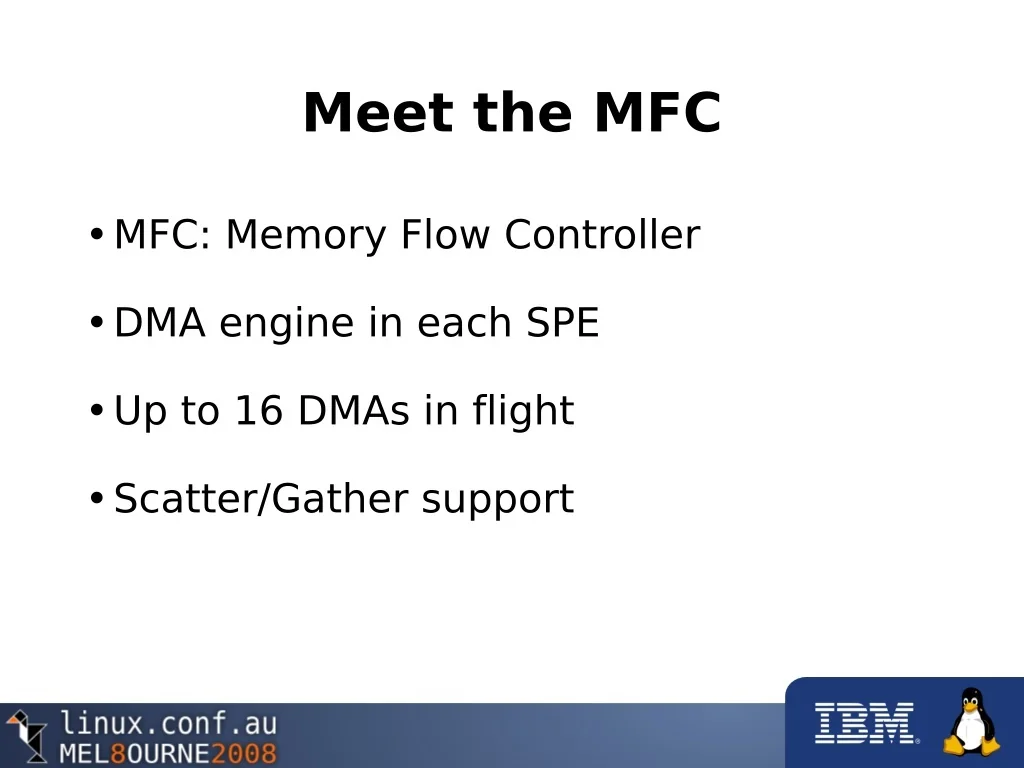 Meet the MFC

• MFC: Memory Flow Controller

• DMA engine in each SPE

• Up to 16 DMAs in flight

• Scatter/Gather support

linux.conf.au
MEL8OURNE2008

IBM